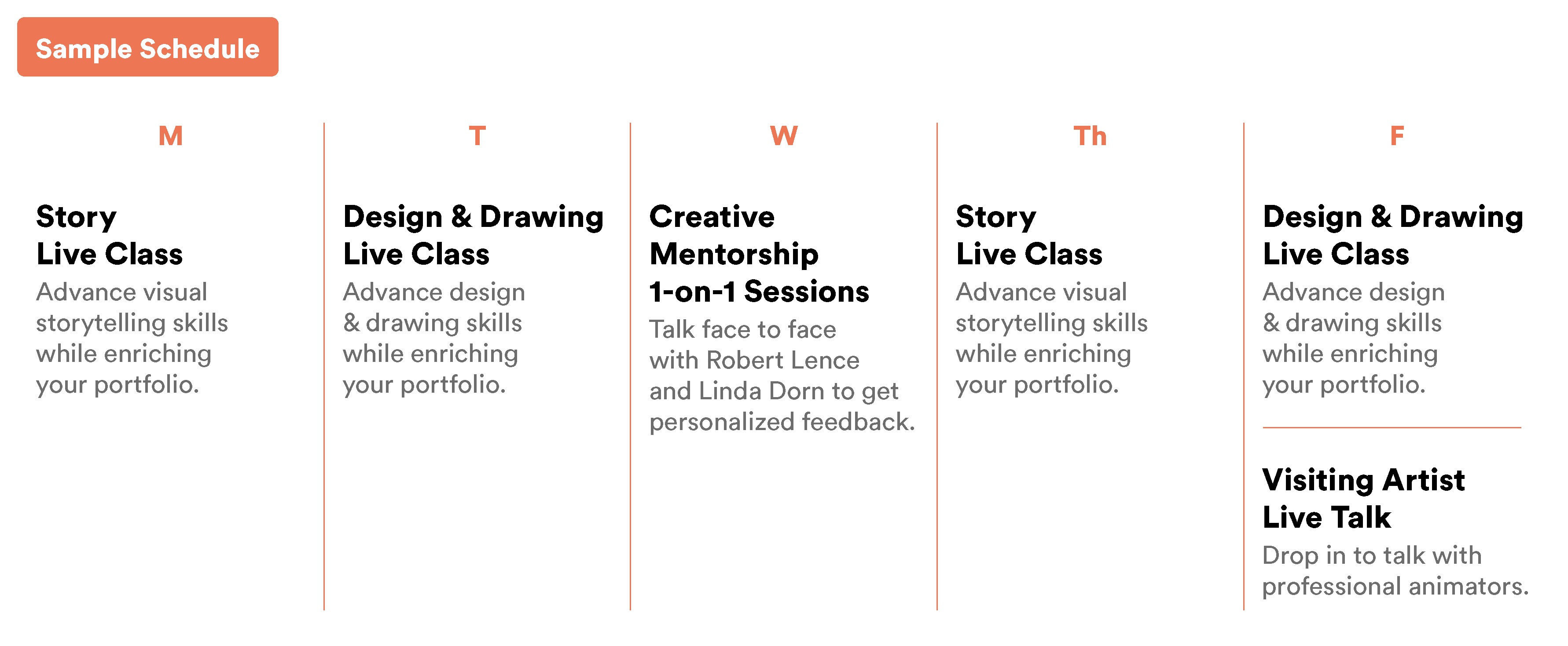 Sample Schedule

M

Story
Live Class
Advance visual storytelling skills while enriching your portfolio.

T

Design & Drawing
Live Class
Advance design & drawing skills while enriching your portfolio.

W

Creative Mentorship 1-on-1 Sessions
Talk face to face with Robert Lence and Linda Dorn to get personalized feedback.

Th

Story
Live Class
Advance visual storytelling skills while enriching your portfolio.

F

Design & Drawing
Live Class
Advance design & drawing skills while enriching your portfolio.

Visiting Artist
Live Talk
Drop in to talk with professional animators.